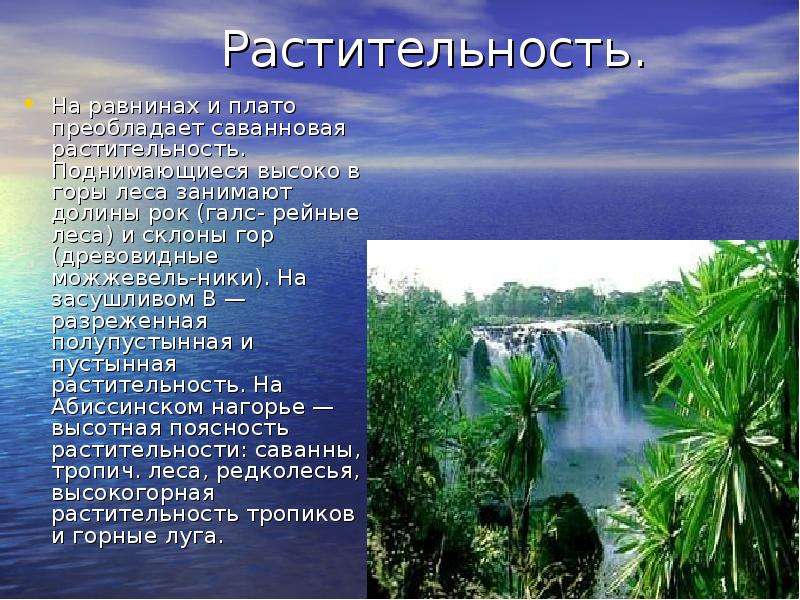 Растительность.

• На равнинах и плато преобладает саванновая растительность. Поднимающиеся высоко в горы леса занимают долины рок (галс- рейные леса) и склоны гор (древовидные можжевель-ники). На засушливом В — разреженная полупустынная и пустынная растительность. На Абиссинском нагорье — высотная поясность растительности: саванны, тропич. леса, редколесья, высокогорная растительность тропиков и горные луга.